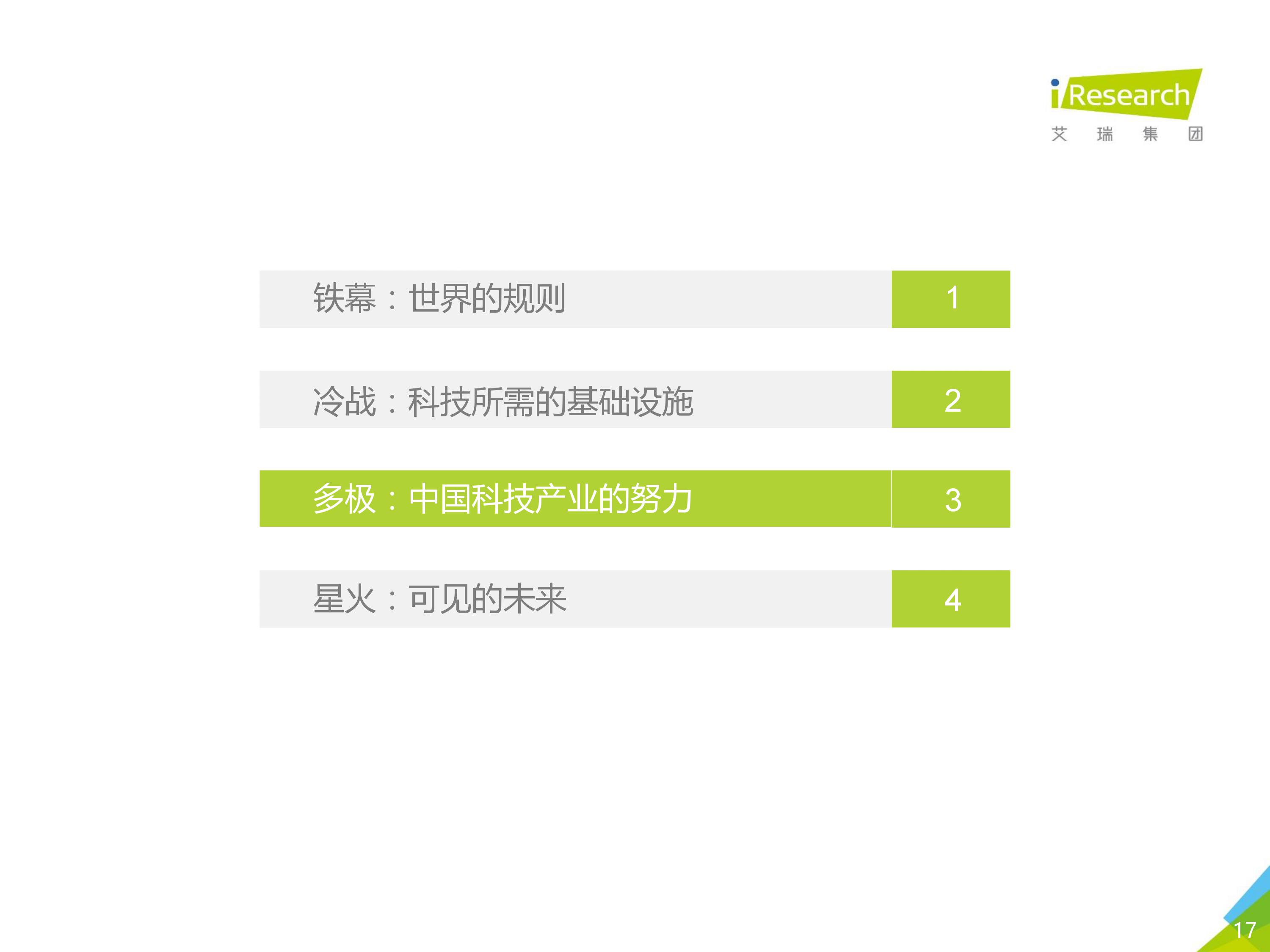 iResearch
艾 瑞 集 团

铁幕：世界的规则 1

冷战：科技所需的基础设施 2

多极：中国科技产业的努力 3

星火：可见的未来 4

17